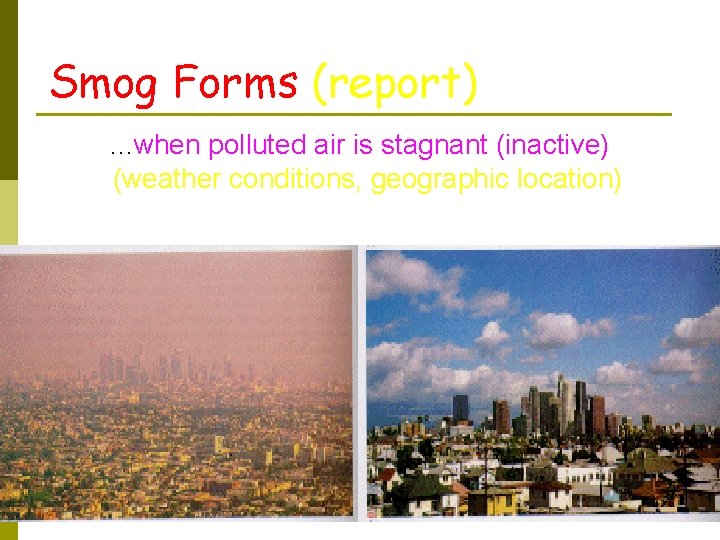 Smog Forms (report)

…when polluted air is stagnant (inactive) (weather conditions, geographic location)